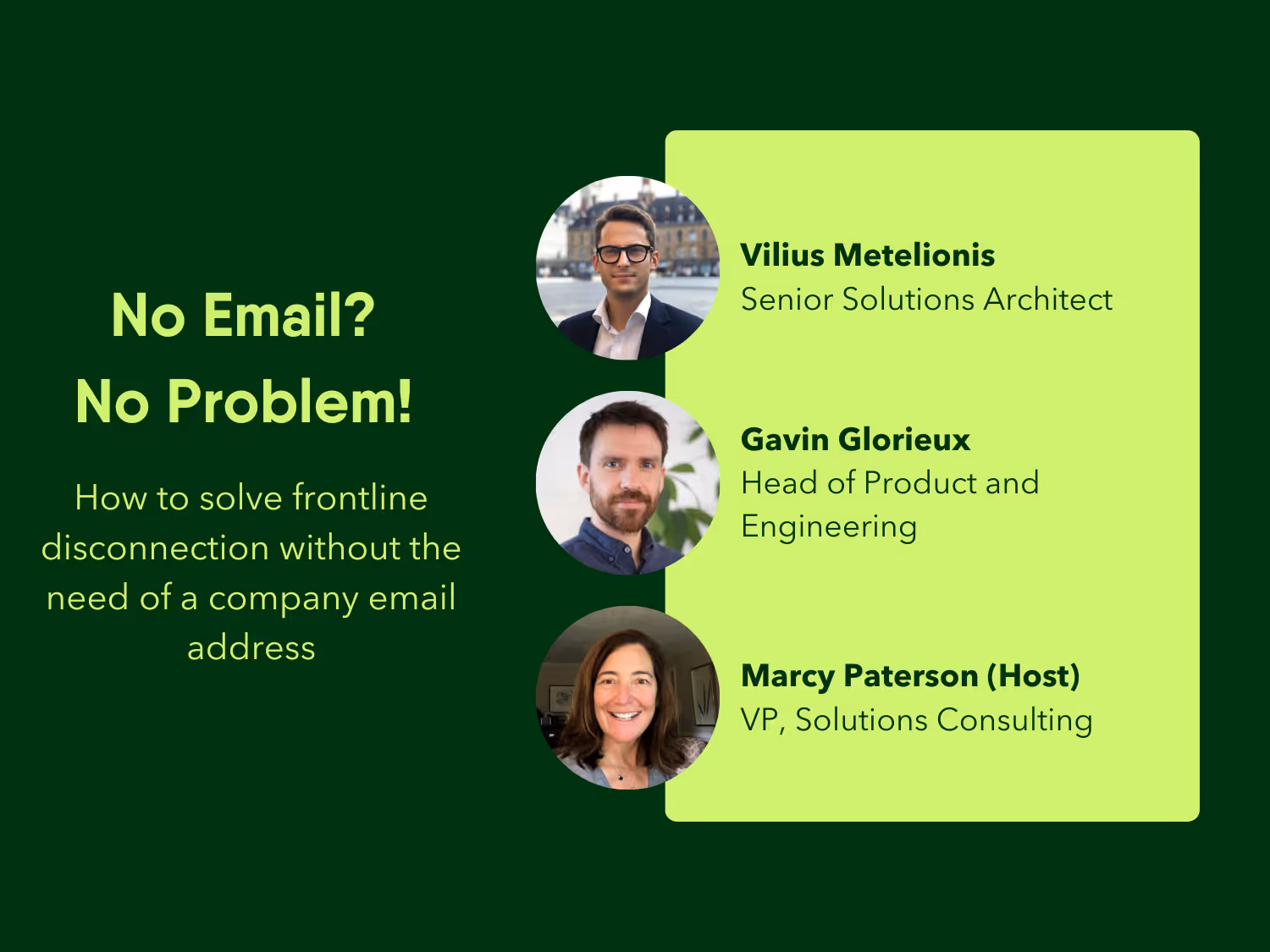 No Email?
No Problem!

How to solve frontline disconnection without the need of a company email address

Vilius Metelionis
Senior Solutions Architect

Gavin Glorieux
Head of Product and Engineering

Marcy Paterson (Host)
VP, Solutions Consulting